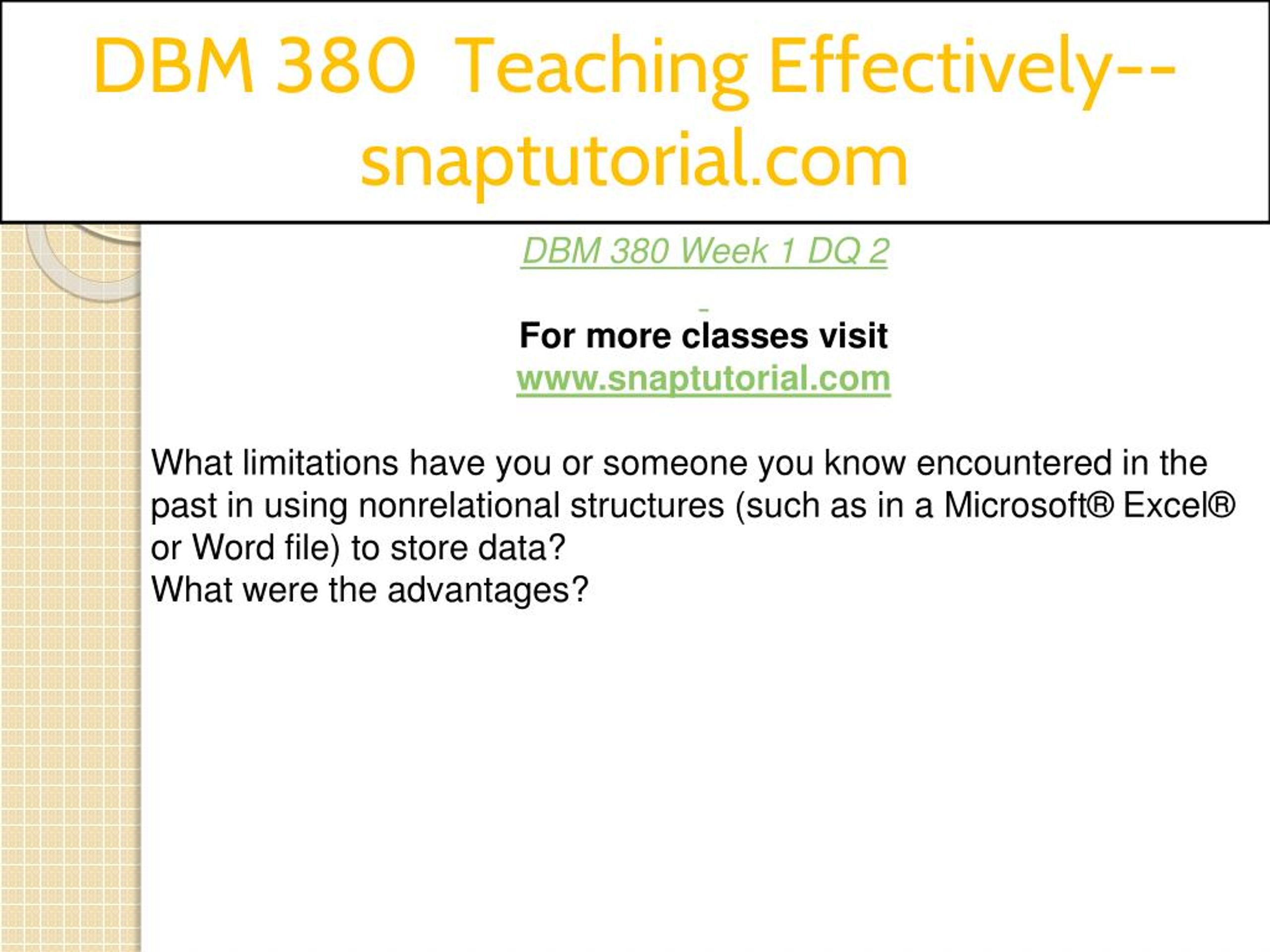 DBM 380 Teaching Effectively--snaptutorial.com

DBM 380 Week 1 DQ 2

For more classes visit
www.snaptutorial.com

What limitations have you or someone you know encountered in the past in using nonrelational structures (such as in a Microsoft® Excel® or Word file) to store data?
What were the advantages?